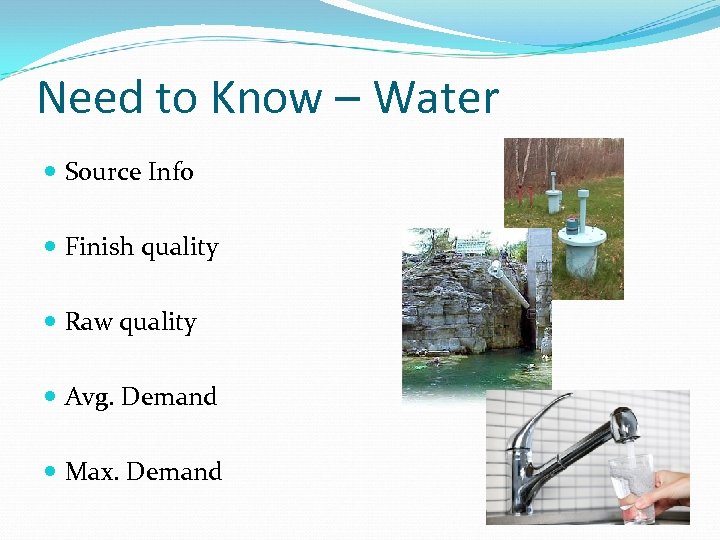 Need to Know – Water

- Source Info
- Finish quality
- Raw quality
- Avg. Demand
- Max. Demand